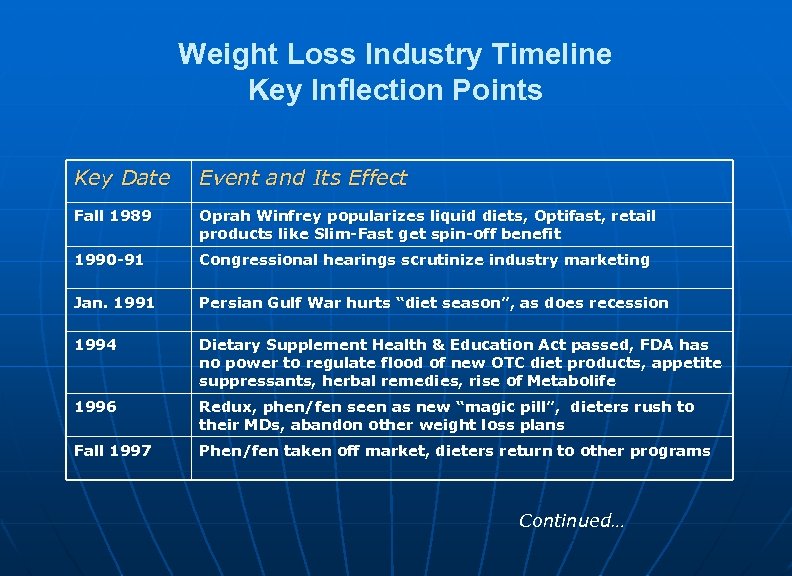 Weight Loss Industry Timeline
Key Inflection Points

| Key Date | Event and Its Effect |
|---|---|
| Fall 1989 | Oprah Winfrey popularizes liquid diets, Optifast, retail products like Slim-Fast get spin-off benefit |
| 1990-91 | Congressional hearings scrutinize industry marketing |
| Jan. 1991 | Persian Gulf War hurts "diet season", as does recession |
| 1994 | Dietary Supplement Health & Education Act passed, FDA has no power to regulate flood of new OTC diet products, appetite suppressants, herbal remedies, rise of Metabolife |
| 1996 | Redux, phen/fen seen as new "magic pill", dieters rush to their MDs, abandon other weight loss plans |
| Fall 1997 | Phen/fen taken off market, dieters return to other programs |

Continued…